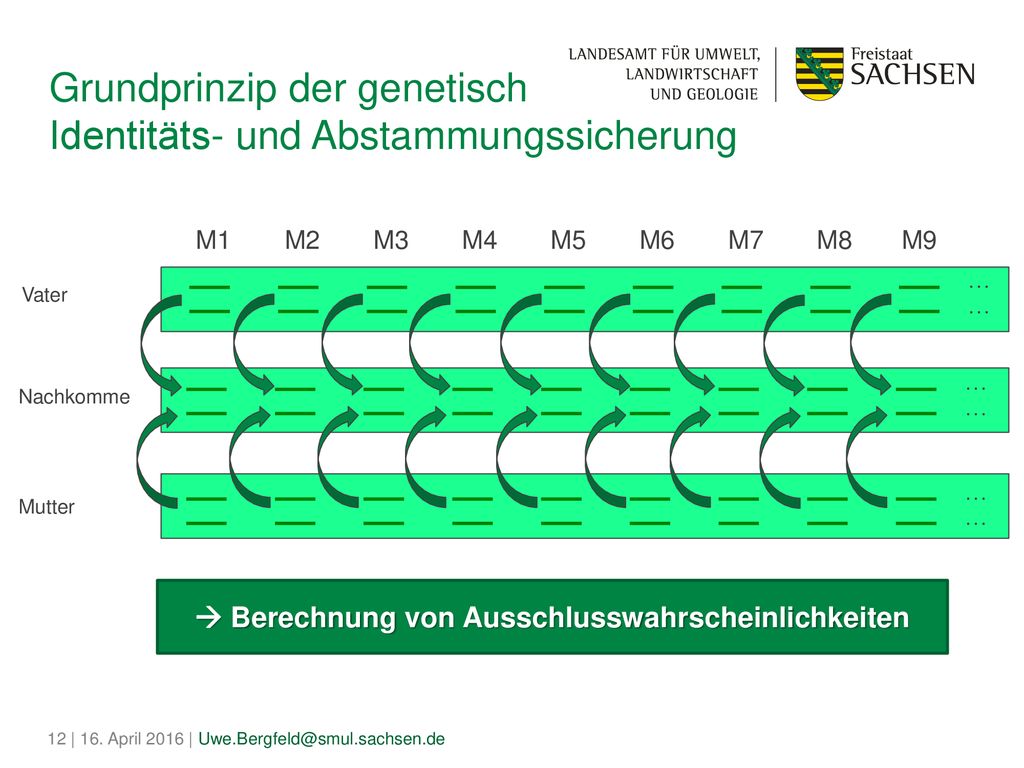 LANDESAMT FÜR UMWELT, LANDWIRTSCHAFT UND GEOLOGIE

Freistaat SACHSEN

Grundprinzip der genetisch Identitäts- und Abstammungssicherung

M1 M2 M3 M4 M5 M6 M7 M8 M9

Vater

…
…

Nachkomme

…
…

Mutter

…
…

→ Berechnung von Ausschlusswahrscheinlichkeiten

12 | 16. April 2016 | Uwe.Bergfeld@smul.sachsen.de